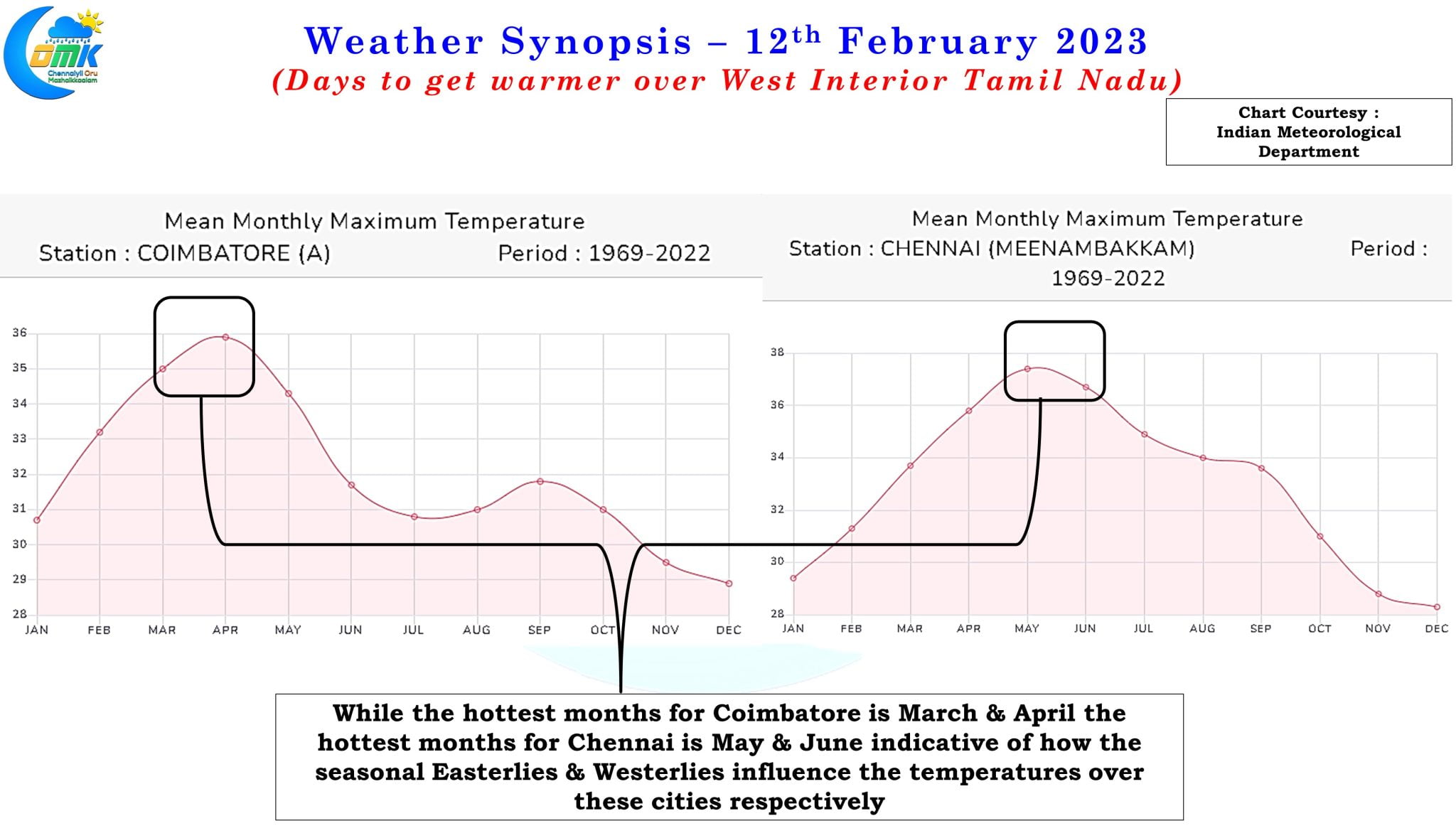 COMK
Chennaiyil Oru Mazhaikkaalam

Weather Synopsis – 12$^{th}$ February 2023
(Days to get warmer over West Interior Tamil Nadu)

Chart Courtesy : Indian Meteorological Department

Mean Monthly Maximum Temperature
Station : COIMBATORE (A) Period : 1969-2022

36
35
34
33
32
31
30
29
28
JAN FEB MAR APR MAY JUN JUL AUG SEP OCT NOV DEC

Mean Monthly Maximum Temperature
Station : CHENNAI (MEENAMBAKKAM) Period : 1969-2022

38
36
34
32
30
28
JAN FEB MAR APR MAY JUN JUL AUG SEP OCT NOV DEC

While the hottest months for Coimbatore is March & April the hottest months for Chennai is May & June indicative of how the seasonal Easterlies & Westerlies influence the temperatures over these cities respectively